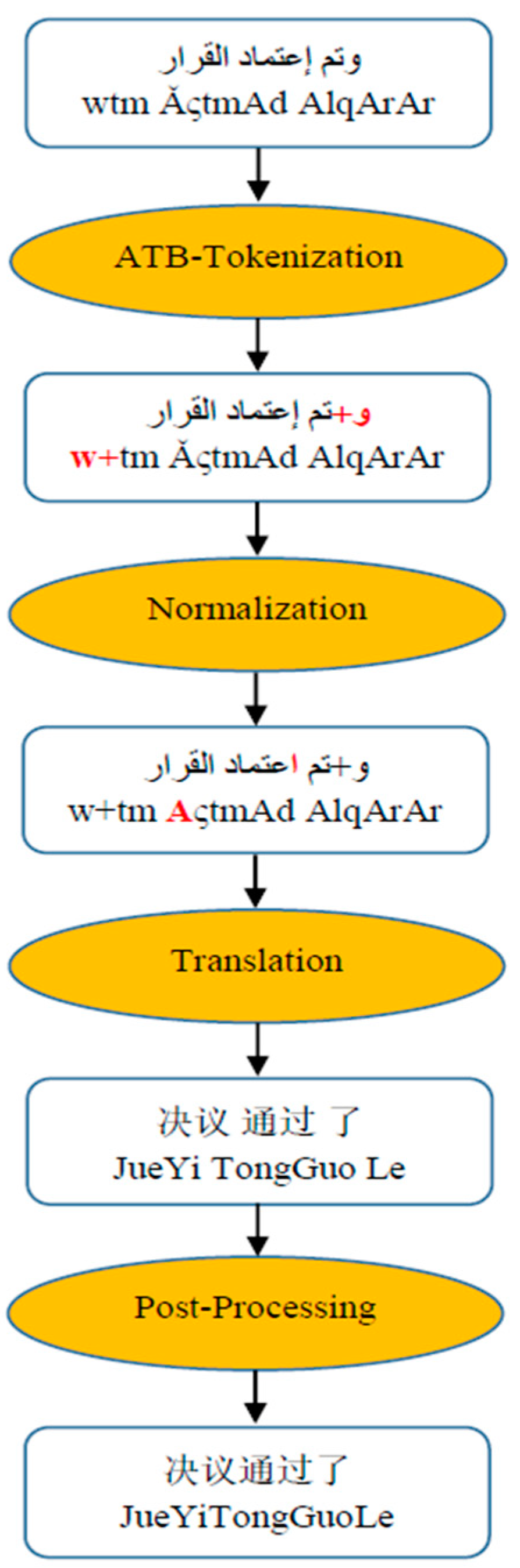 وتم إعتماد القرار
wtm ĂςtmAd AlqArAr

ATB-Tokenization

و+تم إعتماد القرار
w+tm ĂςtmAd AlqArAr

Normalization

و+تم اعتماد القرار
w+tm AςtmAd AlqArAr

Translation

决议 通过 了
JueYi TongGuo Le

Post-Processing

决议通过了
JueYiTongGuoLe